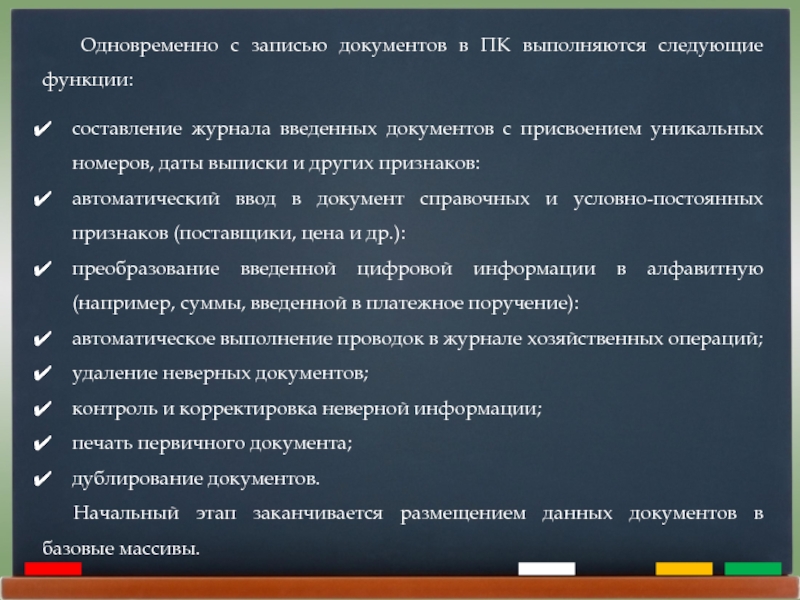 Одновременно с записью документов в ПК выполняются следующие функции:

✔ составление журнала введенных документов с присвоением уникальных номеров, даты выписки и других признаков:
✔ автоматический ввод в документ справочных и условно-постоянных признаков (поставщики, цена и др.):
✔ преобразование введенной цифровой информации в алфавитную (например, суммы, введенной в платежное поручение):
✔ автоматическое выполнение проводок в журнале хозяйственных операций;
✔ удаление неверных документов;
✔ контроль и корректировка неверной информации;
✔ печать первичного документа;
✔ дублирование документов.

Начальный этап заканчивается размещением данных документов в базовые массивы.